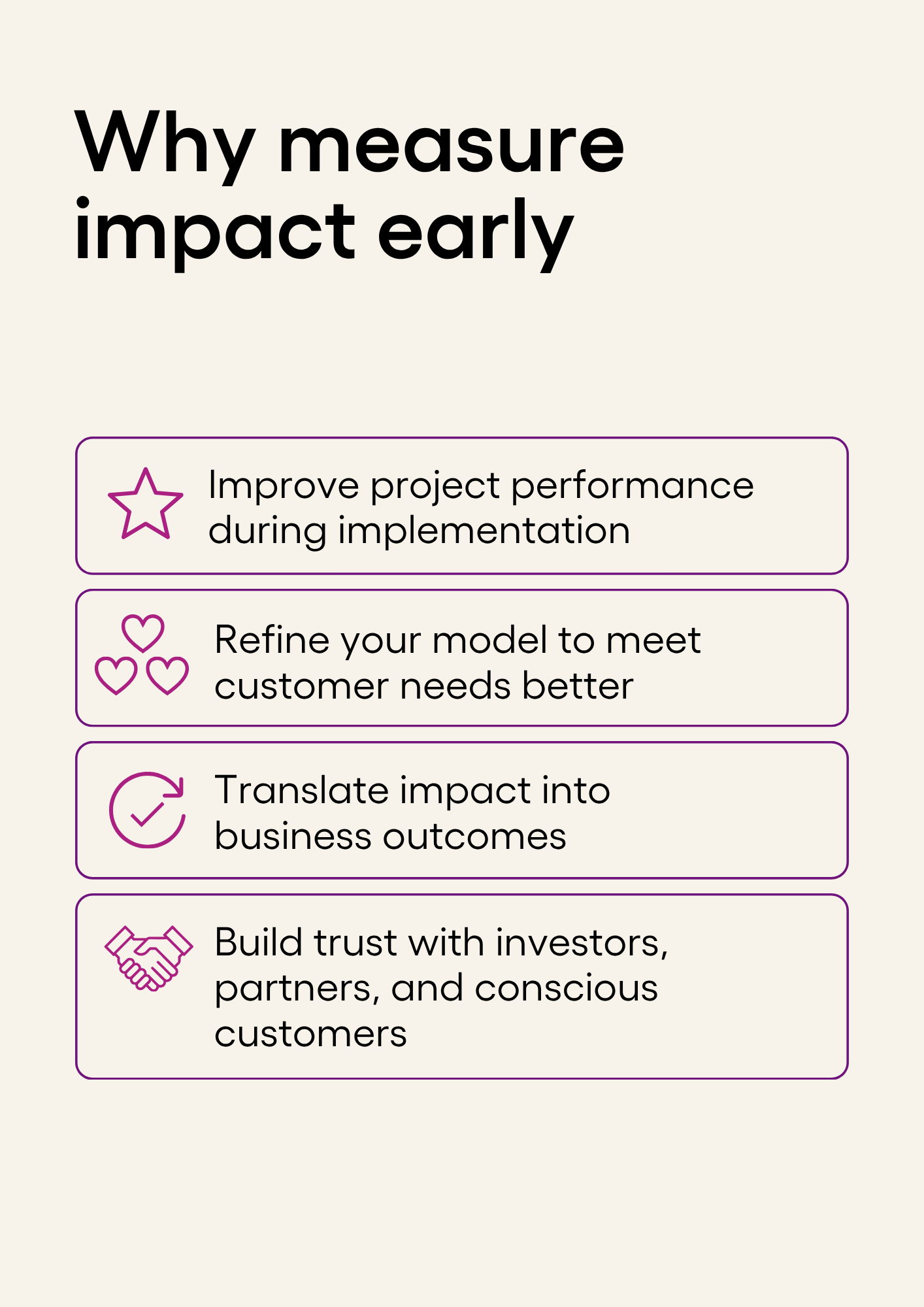 Why measure impact early

Improve project performance during implementation

Refine your model to meet customer needs better

Translate impact into business outcomes

Build trust with investors, partners, and conscious customers